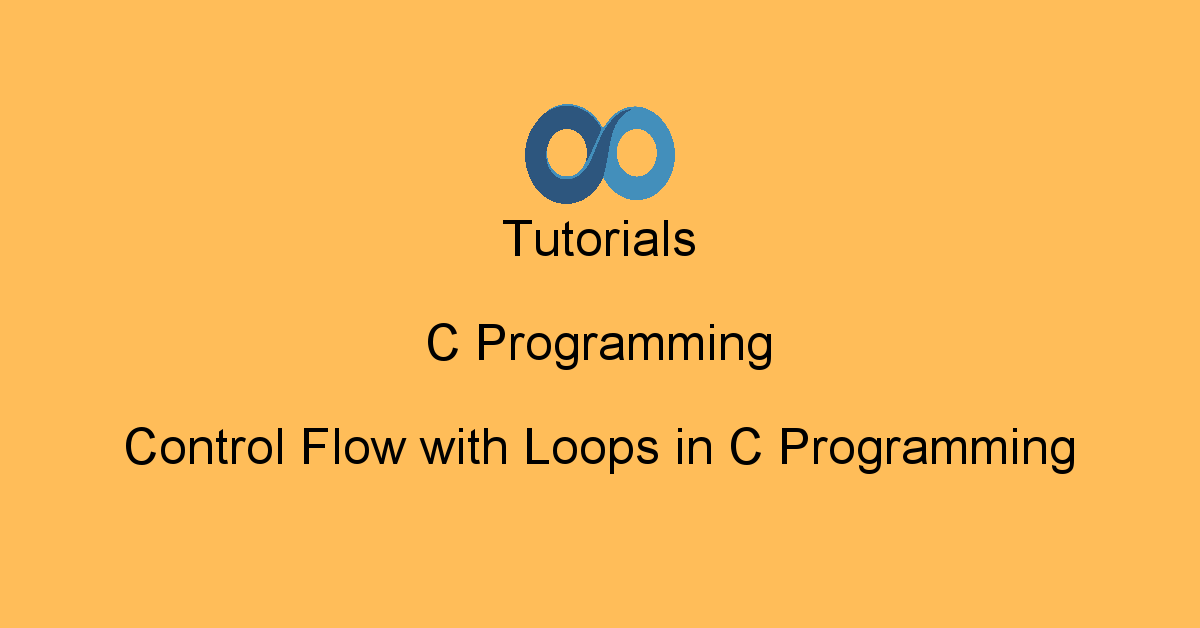 Tutorials

C Programming

Control Flow with Loops in C Programming